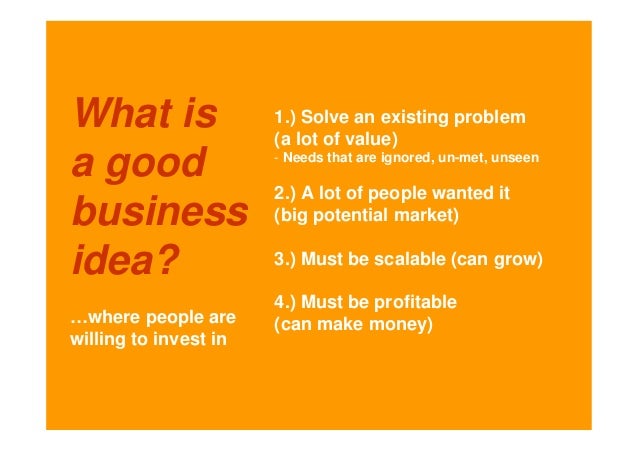 What is a good business idea?

…where people are willing to invest in

1.) Solve an existing problem (a lot of value)
- Needs that are ignored, un-met, unseen

2.) A lot of people wanted it (big potential market)

3.) Must be scalable (can grow)

4.) Must be profitable (can make money)